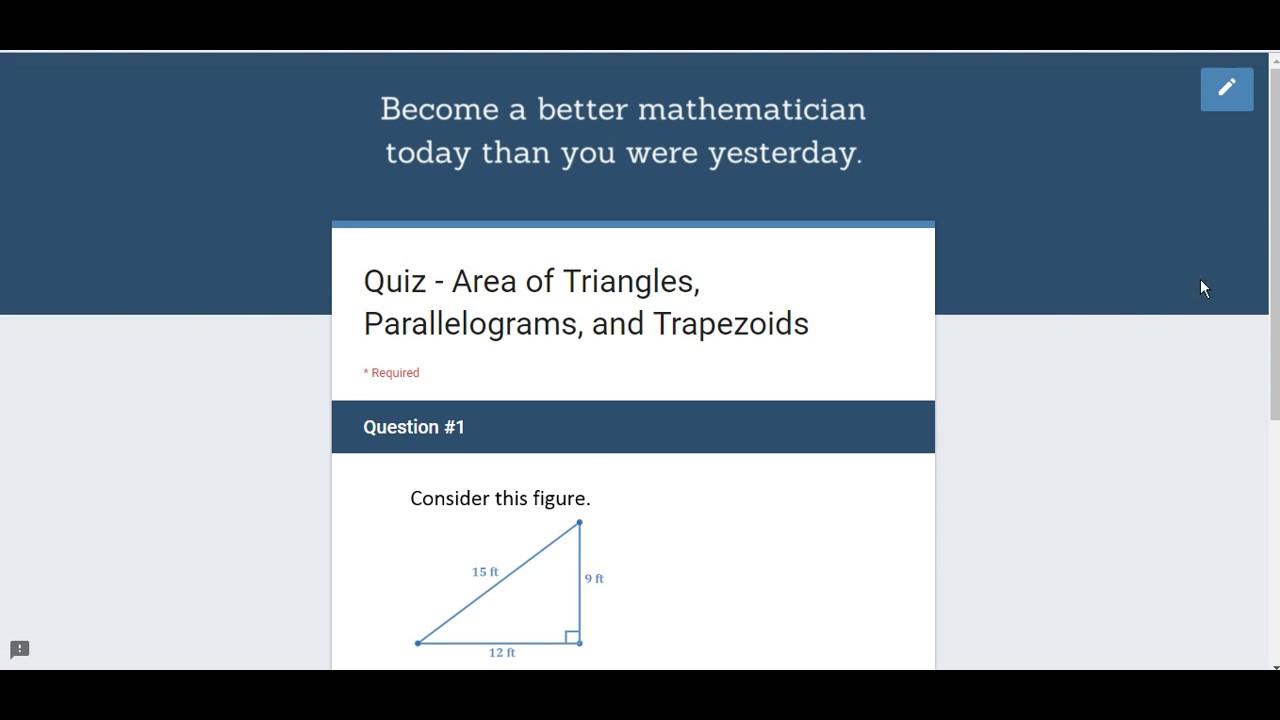 Become a better mathematician today than you were yesterday.

Quiz - Area of Triangles, Parallelograms, and Trapezoids

* Required

Question #1

Consider this figure.

15 ft

9 ft

12 ft